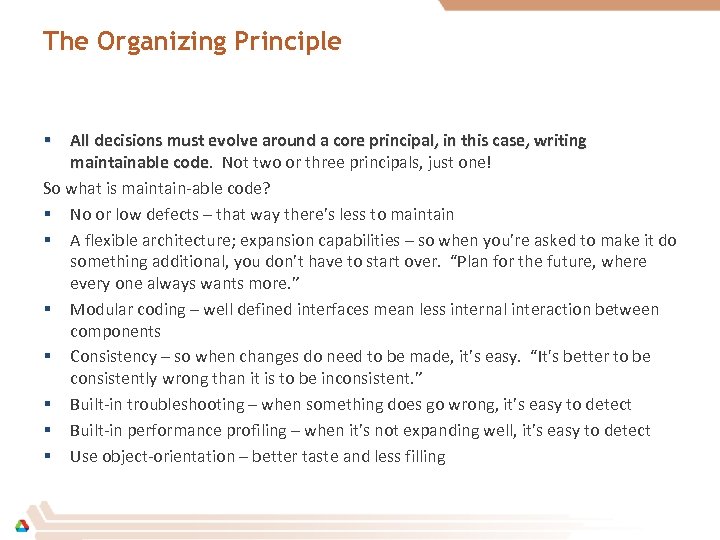 The Organizing Principle

▪ All decisions must evolve around a core principal, in this case, writing maintainable code. Not two or three principals, just one!

So what is maintain-able code?

▪ No or low defects – that way there's less to maintain

▪ A flexible architecture; expansion capabilities – so when you're asked to make it do something additional, you don't have to start over. "Plan for the future, where every one always wants more."

▪ Modular coding – well defined interfaces mean less internal interaction between components

▪ Consistency – so when changes do need to be made, it's easy. "It's better to be consistently wrong than it is to be inconsistent."

▪ Built-in troubleshooting – when something does go wrong, it's easy to detect

▪ Built-in performance profiling – when it's not expanding well, it's easy to detect

▪ Use object-orientation – better taste and less filling